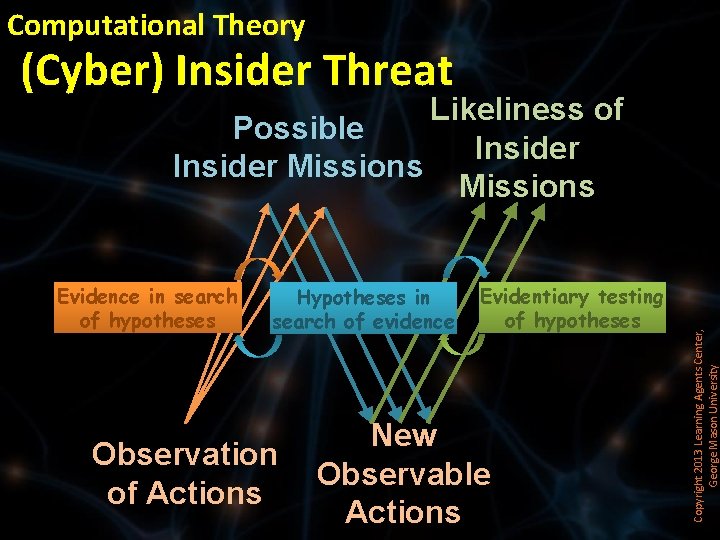 Computational Theory
(Cyber) Insider Threat

Possible Insider Missions

Likeliness of Insider Missions

Evidence in search of hypotheses

Hypotheses in search of evidence

Evidentiary testing of hypotheses

Observation of Actions

New Observable Actions

Copyright 2013 Learning Agents Center, George Mason University